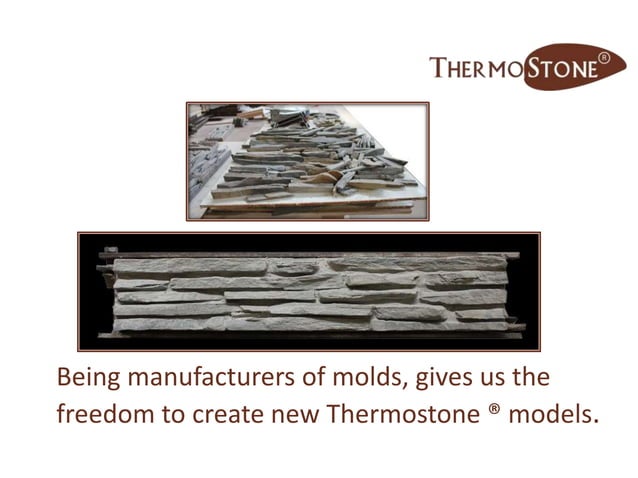 THERMOSTONE®

Being manufacturers of molds, gives us the freedom to create new Thermostone ® models.